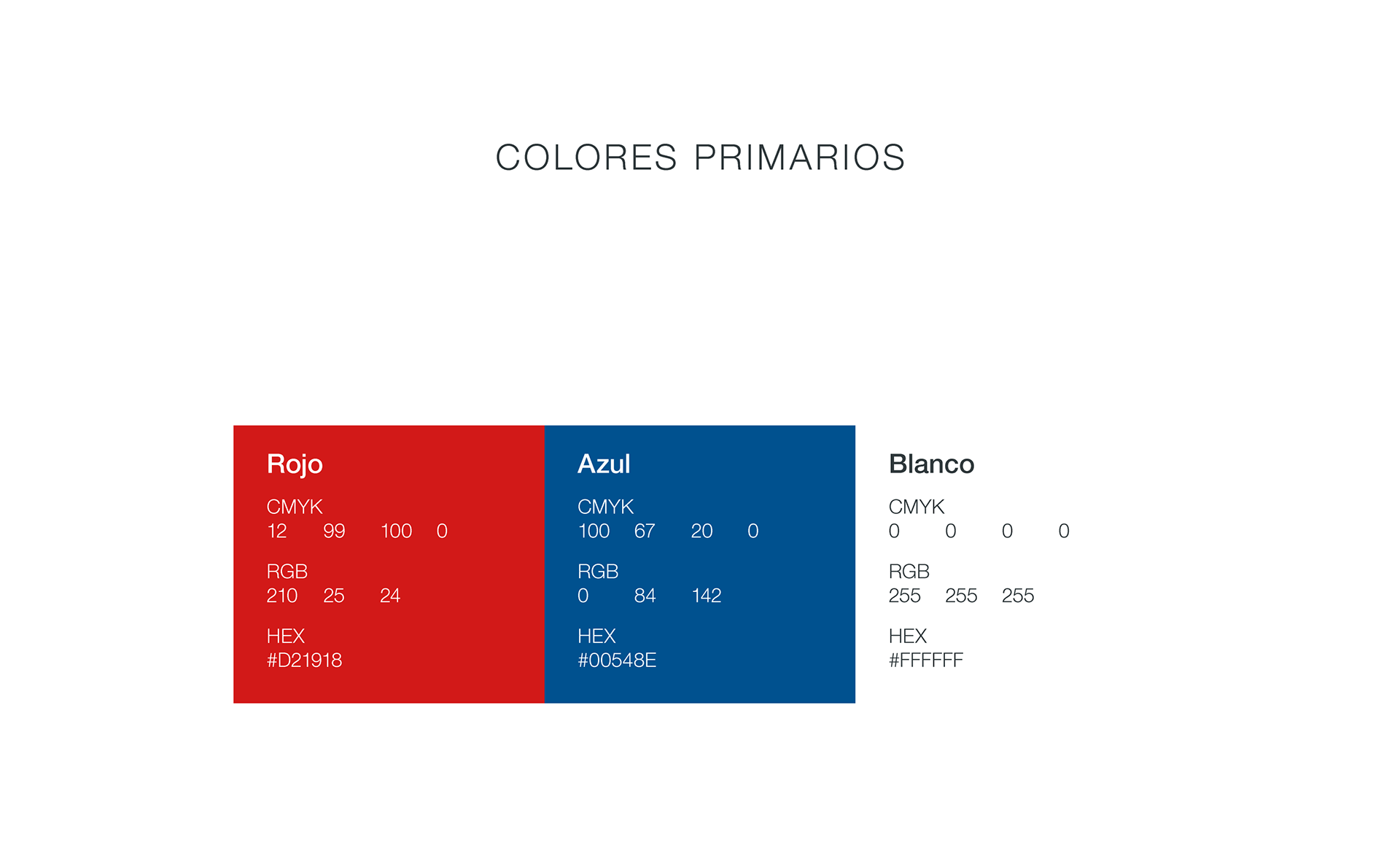 COLORES PRIMARIOS

Rojo
CMYK
12 99 100 0
RGB
210 25 24
HEX
#D21918

Azul
CMYK
100 67 20 0
RGB
0 84 142
HEX
#00548E

Blanco
CMYK
0 0 0 0
RGB
255 255 255
HEX
#FFFFFF